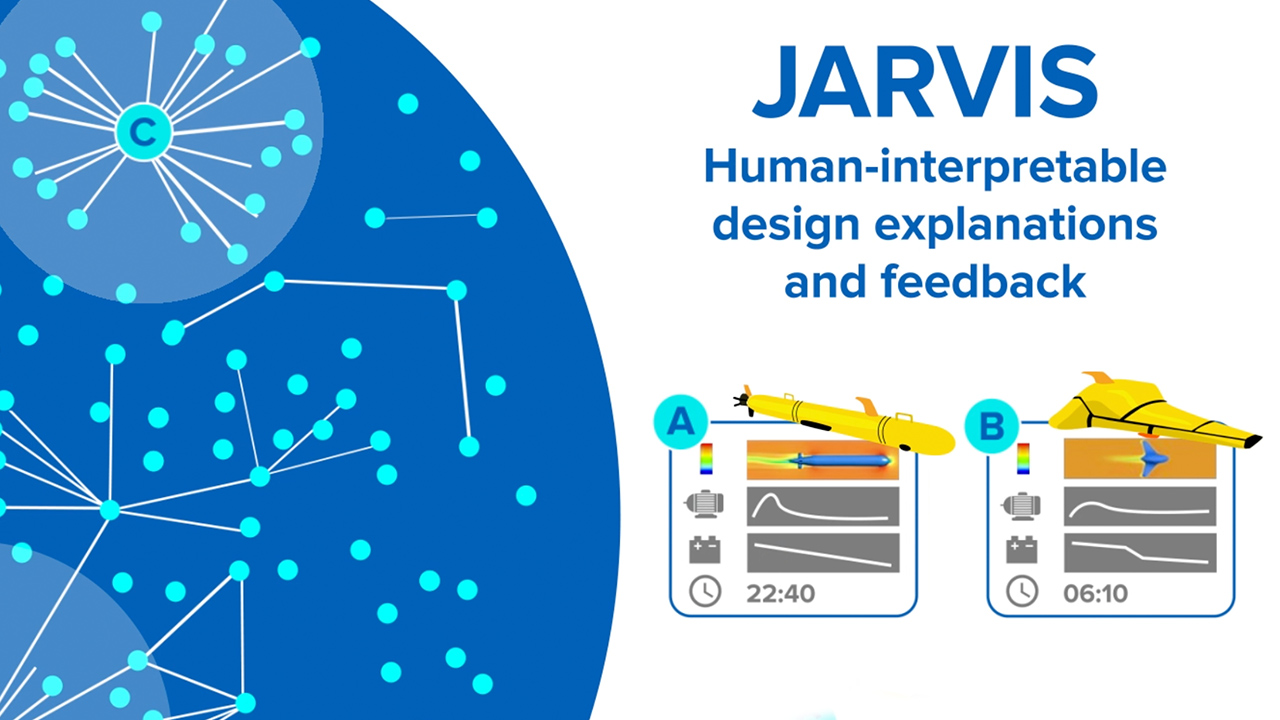 C

JARVIS
Human-interpretable design explanations and feedback

A

22:40

B

06:10